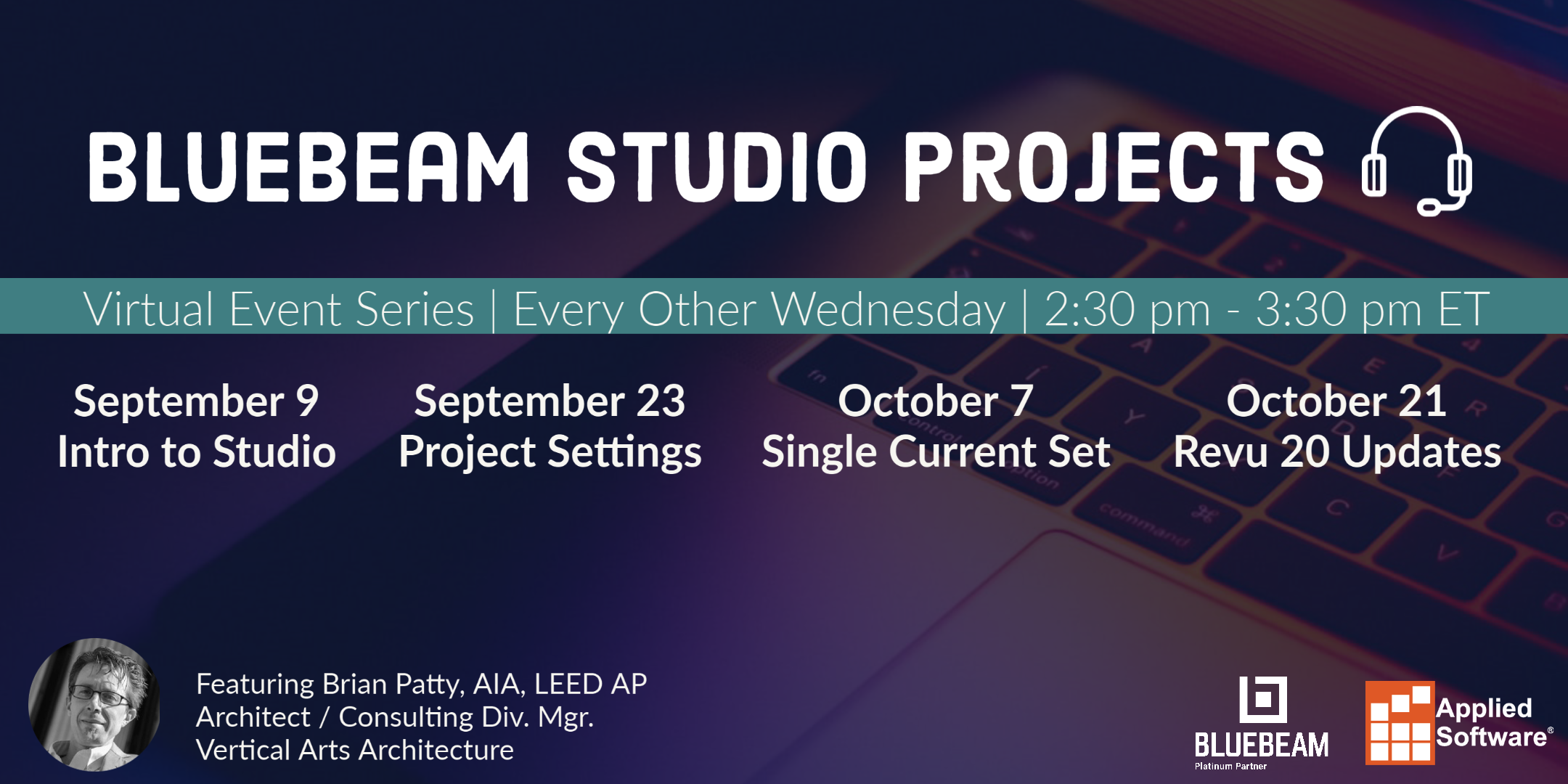 BLUEBEAM STUDIO PROJECTS

Virtual Event Series | Every Other Wednesday | 2:30 pm - 3:30 pm ET

September 9
Intro to Studio

September 23
Project Settings

October 7
Single Current Set

October 21
Revu 20 Updates

Featuring Brian Patty, AIA, LEED AP
Architect / Consulting Div. Mgr.
Vertical Arts Architecture

BLUEBEAM
Platinum Partner

Applied Software®